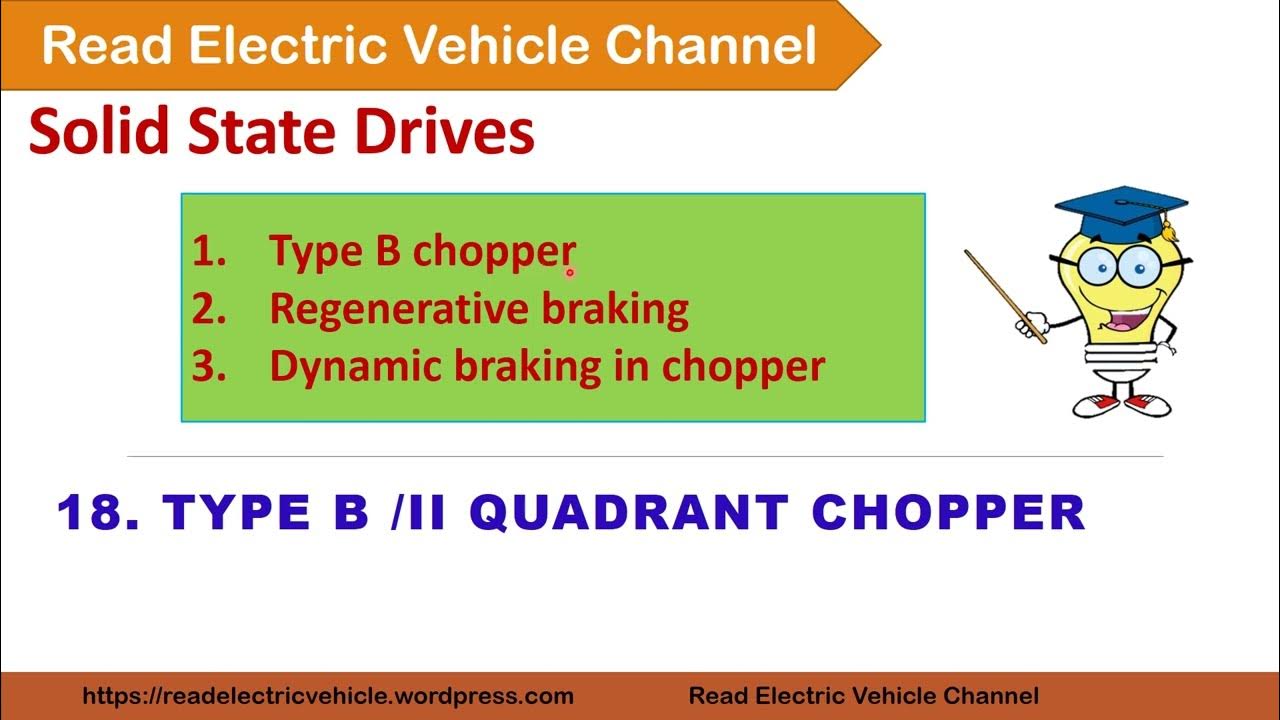 Read Electric Vehicle Channel

Solid State Drives

1. Type B chopper
2. Regenerative braking
3. Dynamic braking in chopper

18. TYPE B /II QUADRANT CHOPPER

https://readelectricvehicle.wordpress.com Read Electric Vehicle Channel